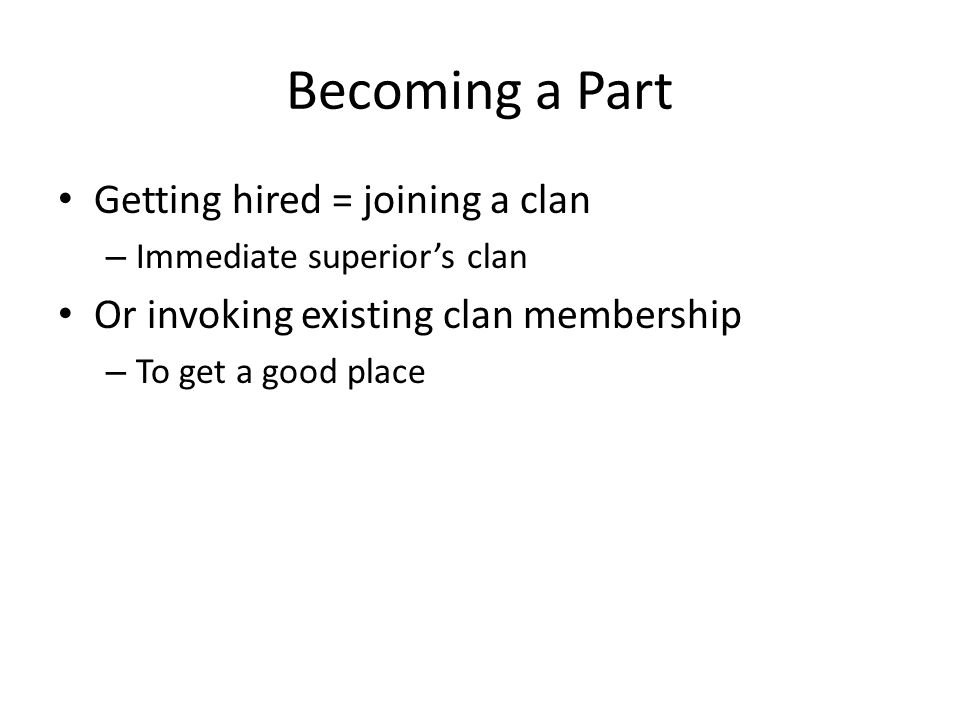 Becoming a Part

• Getting hired = joining a clan
– Immediate superior’s clan
• Or invoking existing clan membership
– To get a good place